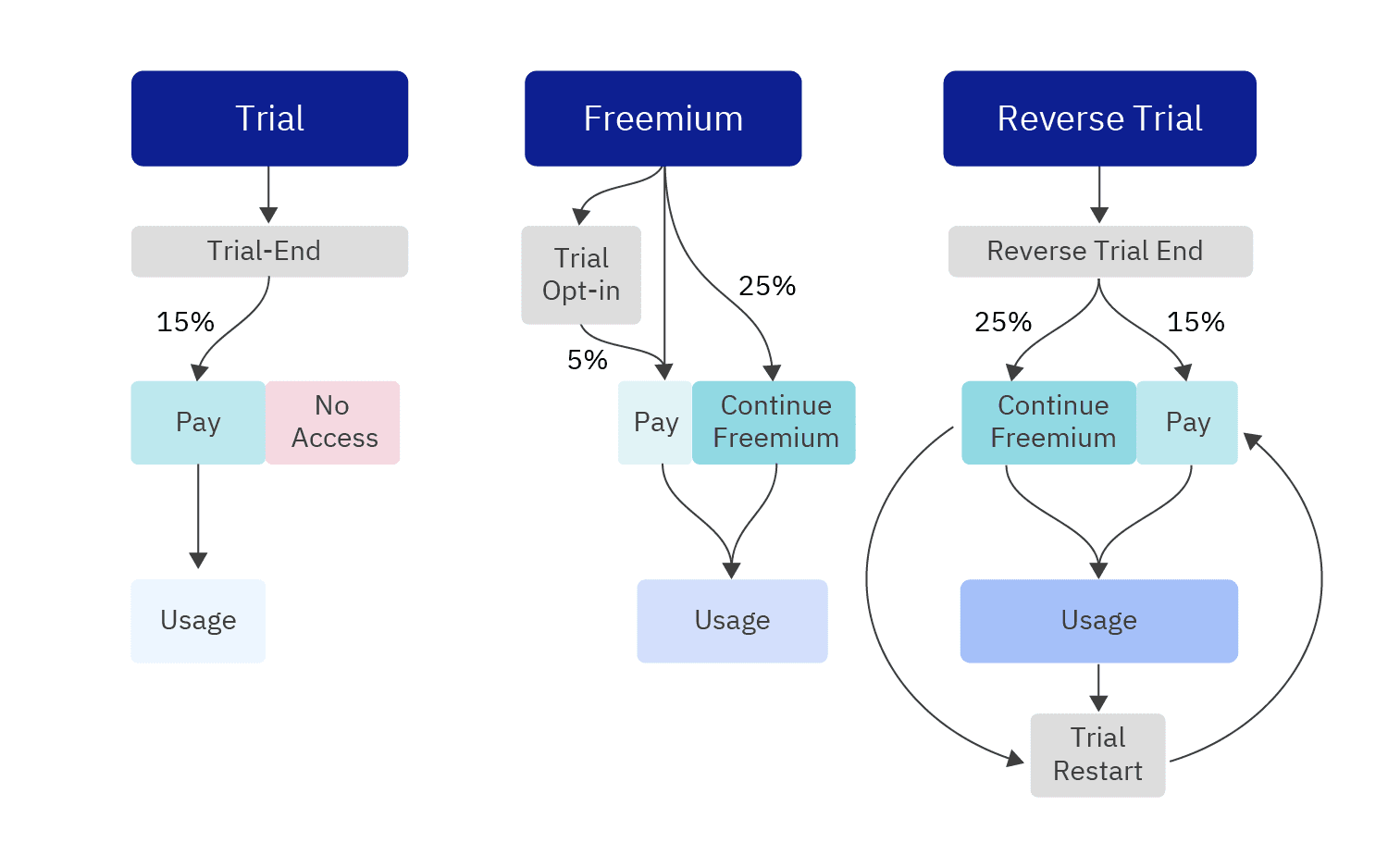 Trial

Trial-End

15%

Pay

No Access

Usage

Freemium

Trial Opt-in

25%

5%

Pay

Continue Freemium

Usage

Reverse Trial

Reverse Trial End

25%

15%

Continue Freemium

Pay

Usage

Trial Restart